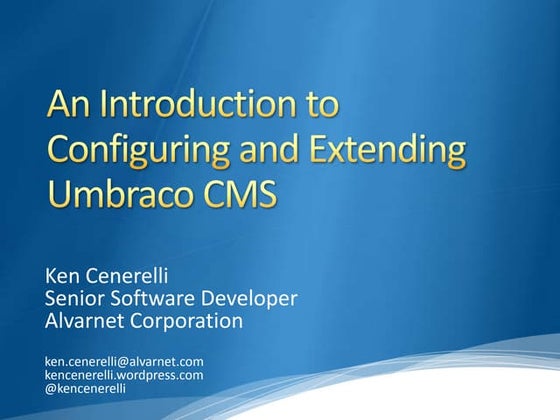 An Introduction to Configuring and Extending Umbraco CMS

Ken Cenerelli
Senior Software Developer
Alvarnet Corporation

ken.cenerelli@alvarnet.com
kencenerelli.wordpress.com
@kencenerelli